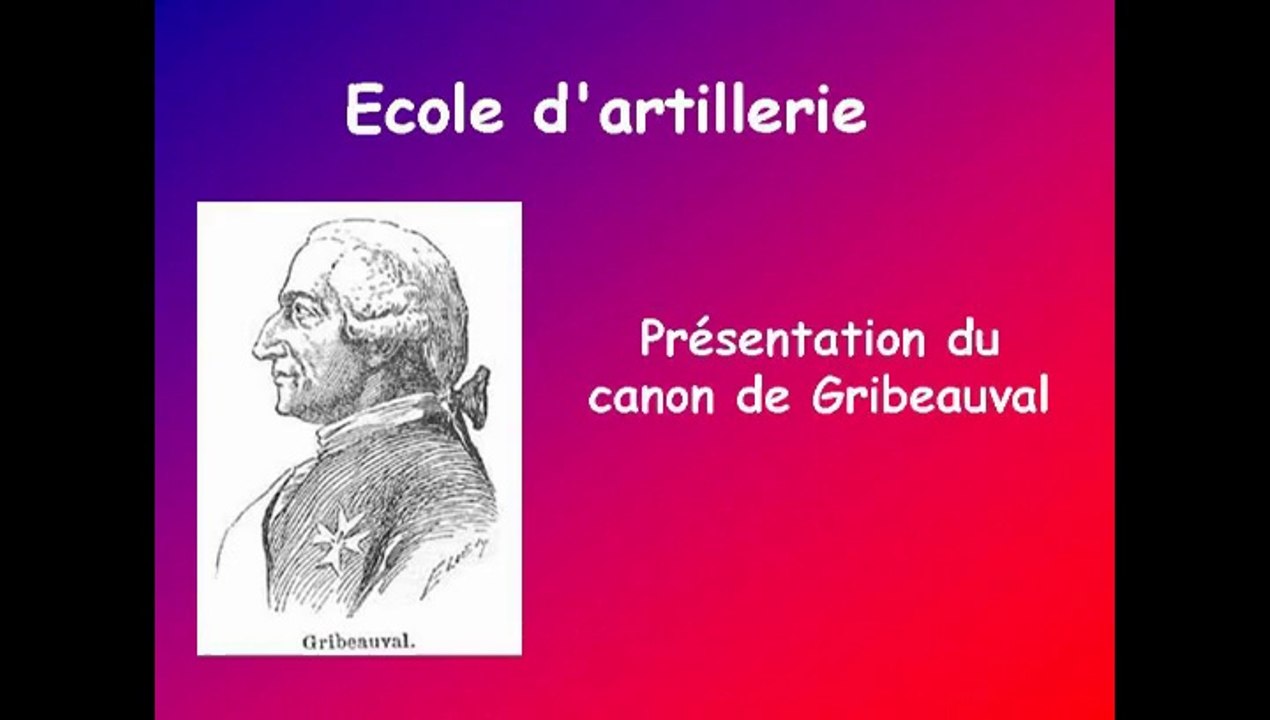 Ecole d'artillerie

Gribeauval.

Présentation du canon de Gribeauval